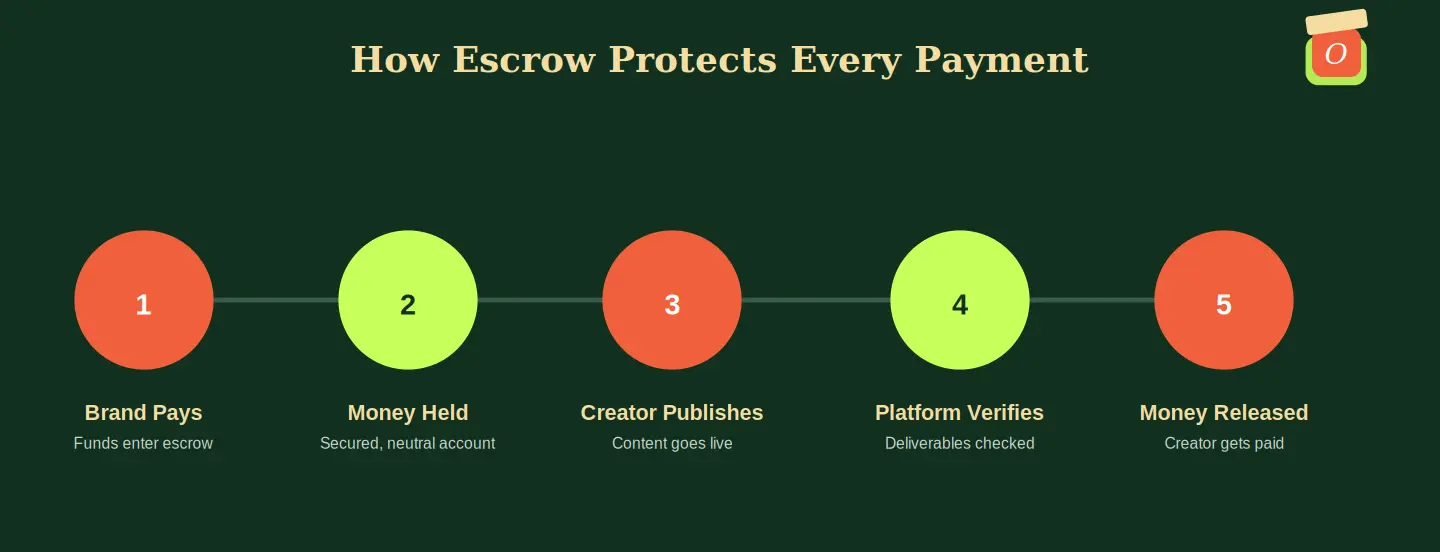 How Escrow Protects Every Payment

O

1

Brand Pays
Funds enter escrow

2

Money Held
Secured, neutral account

3

Creator Publishes
Content goes live

4

Platform Verifies
Deliverables checked

5

Money Released
Creator gets paid